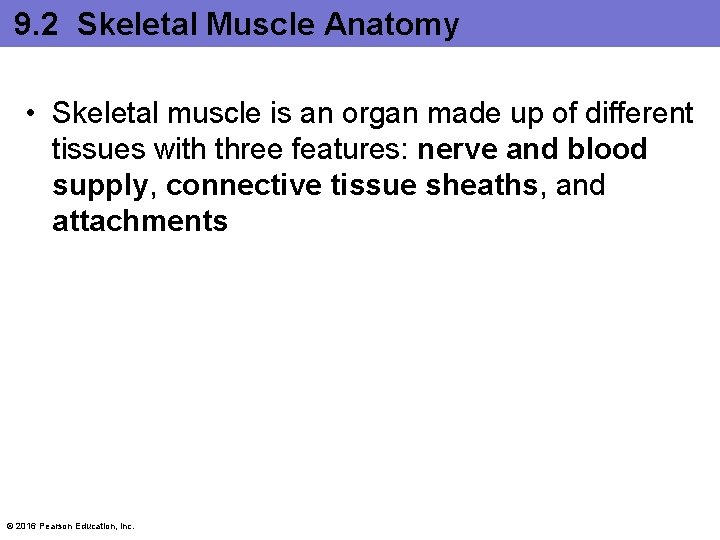 9.2 Skeletal Muscle Anatomy

• Skeletal muscle is an organ made up of different tissues with three features: nerve and blood supply, connective tissue sheaths, and attachments

© 2016 Pearson Education, Inc.